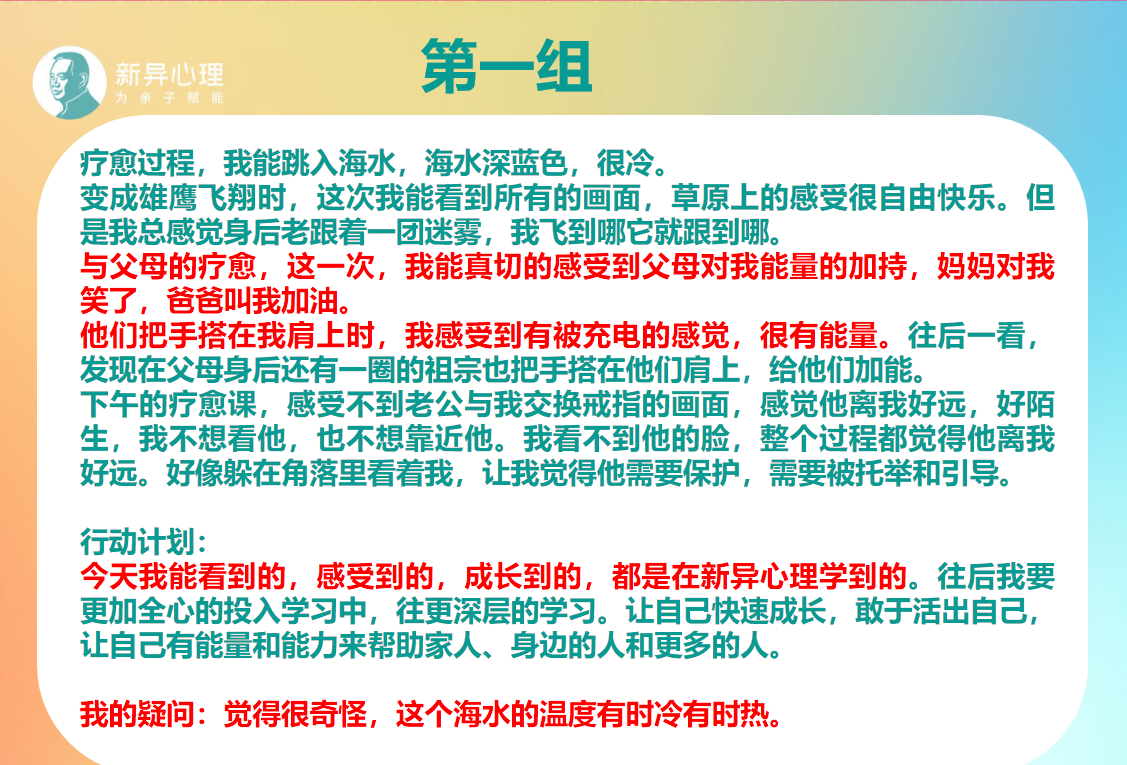 新异心理
为亲子赋能

第一组

疗愈过程，我能跳入海水，海水深蓝色，很冷。
变成雄鹰飞翔时，这次我能看到所有的画面，草原上的感受很自由快乐。但是我总感觉身后老跟着一团迷雾，我飞到哪它就跟到哪。
与父母的疗愈，这一次，我能真切的感受到父母对我能量的加持，妈妈对我笑了，爸爸叫我加油。
他们把手搭在我肩上时，我感受到有被充电的感觉，很有能量。往后一看，发现在父母身后还有一圈的祖宗也把手搭在他们肩上，给他们加能。
下午的疗愈课，感受不到老公与我交换戒指的画面，感觉他离我好远，好陌生，我不想看他，也不想靠近他。我看不到他的脸，整个过程都觉得他离我好远。好像躲在角落里看着我，让我觉得他需要保护，需要被托举和引导。

行动计划：
今天我能看到的，感受到的，成长到的，都是在新异心理学到的。往后我要更加全心的投入学习中，往更深层的学习。让自己快速成长，敢于活出自己，让自己有能量和能力来帮助家人、身边的人和更多的人。

我的疑问：觉得很奇怪，这个海水的温度有时冷有时热。